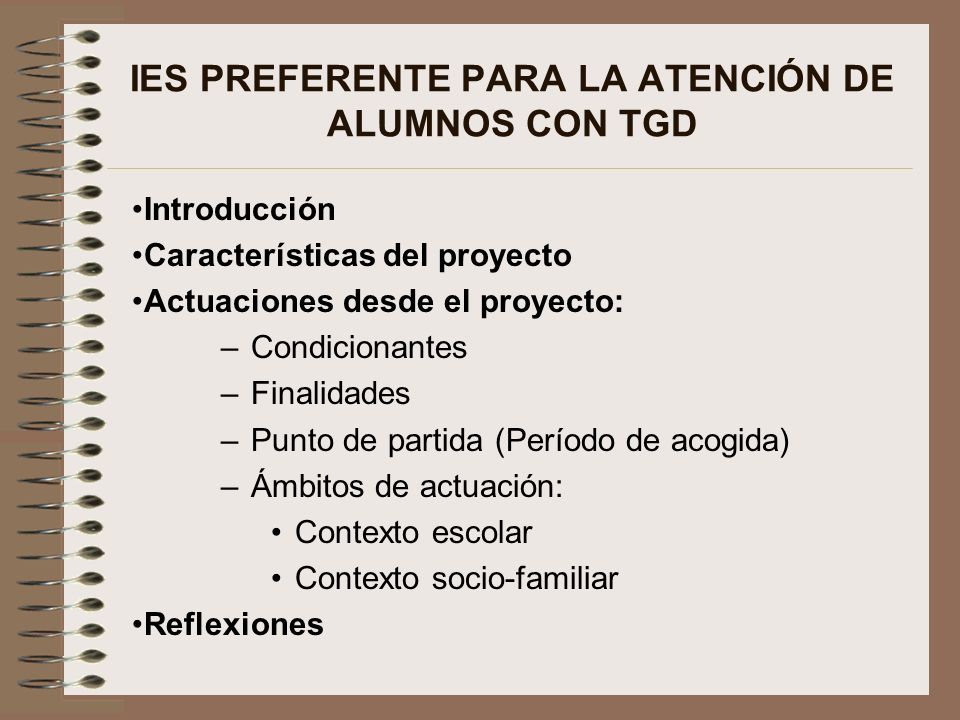 IES PREFERENTE PARA LA ATENCIÓN DE ALUMNOS CON TGD

•Introducción
•Características del proyecto
•Actuaciones desde el proyecto:
– Condicionantes
– Finalidades
– Punto de partida (Período de acogida)
– Ámbitos de actuación:
• Contexto escolar
• Contexto socio-familiar
•Reflexiones